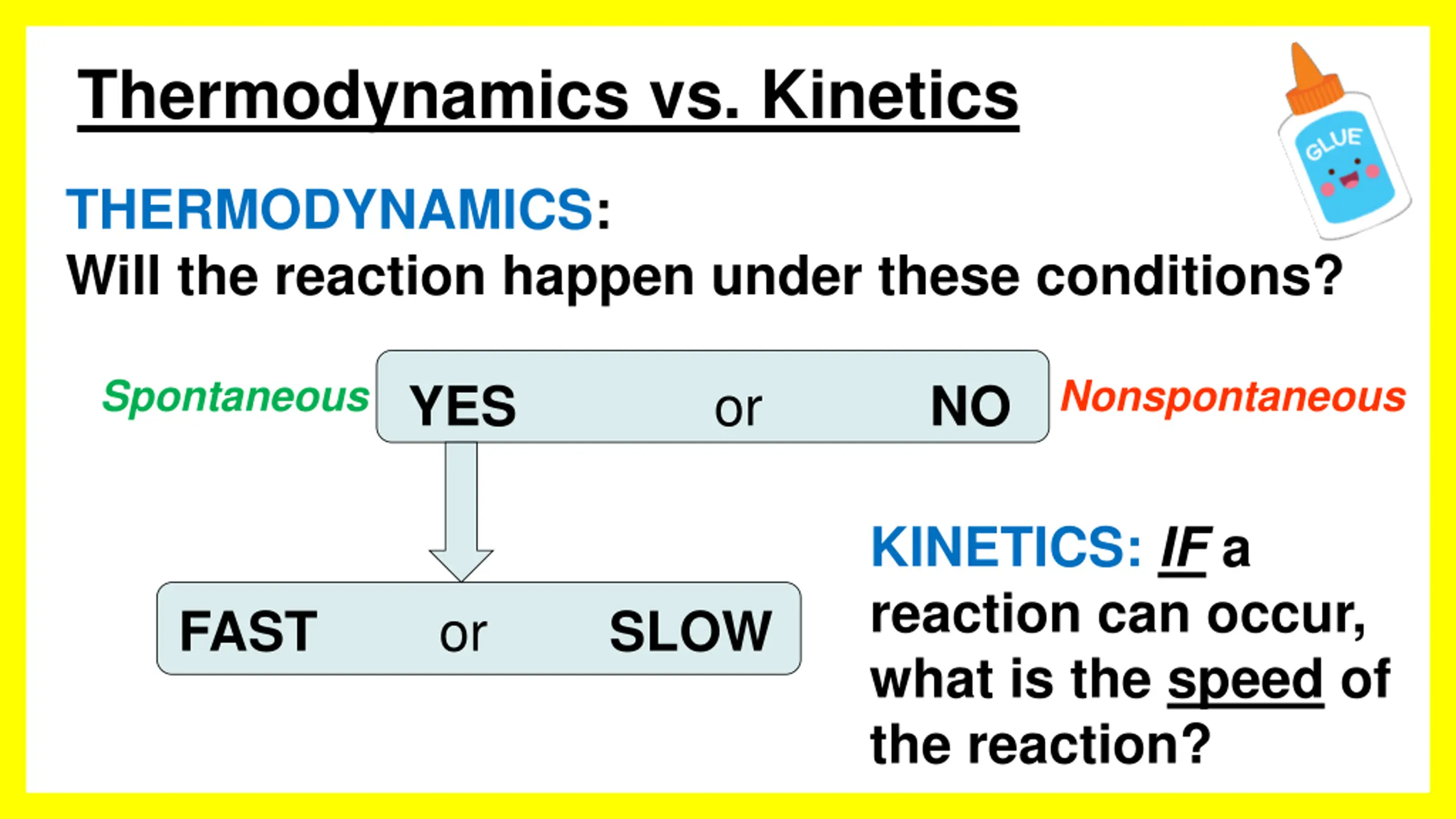 Thermodynamics vs. Kinetics

GLUE

THERMODYNAMICS:
Will the reaction happen under these conditions?

Spontaneous YES or NO Nonspontaneous

FAST or SLOW

KINETICS: IF a reaction can occur, what is the speed of the reaction?